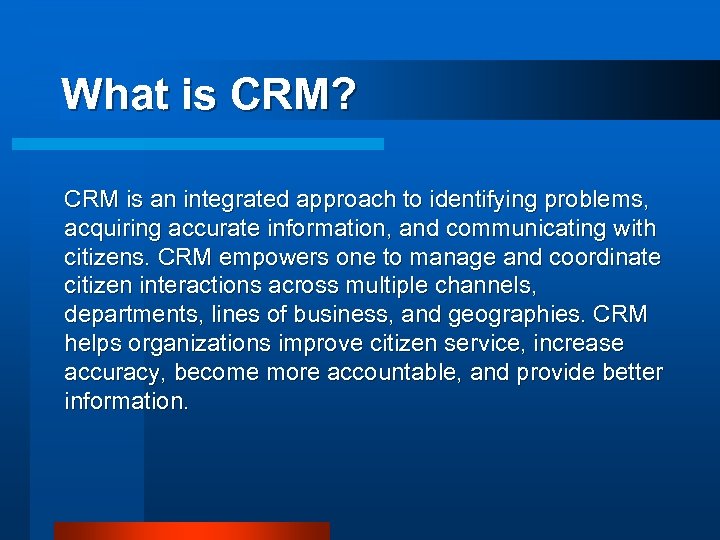 What is CRM?

CRM is an integrated approach to identifying problems, acquiring accurate information, and communicating with citizens. CRM empowers one to manage and coordinate citizen interactions across multiple channels, departments, lines of business, and geographies. CRM helps organizations improve citizen service, increase accuracy, become more accountable, and provide better information.